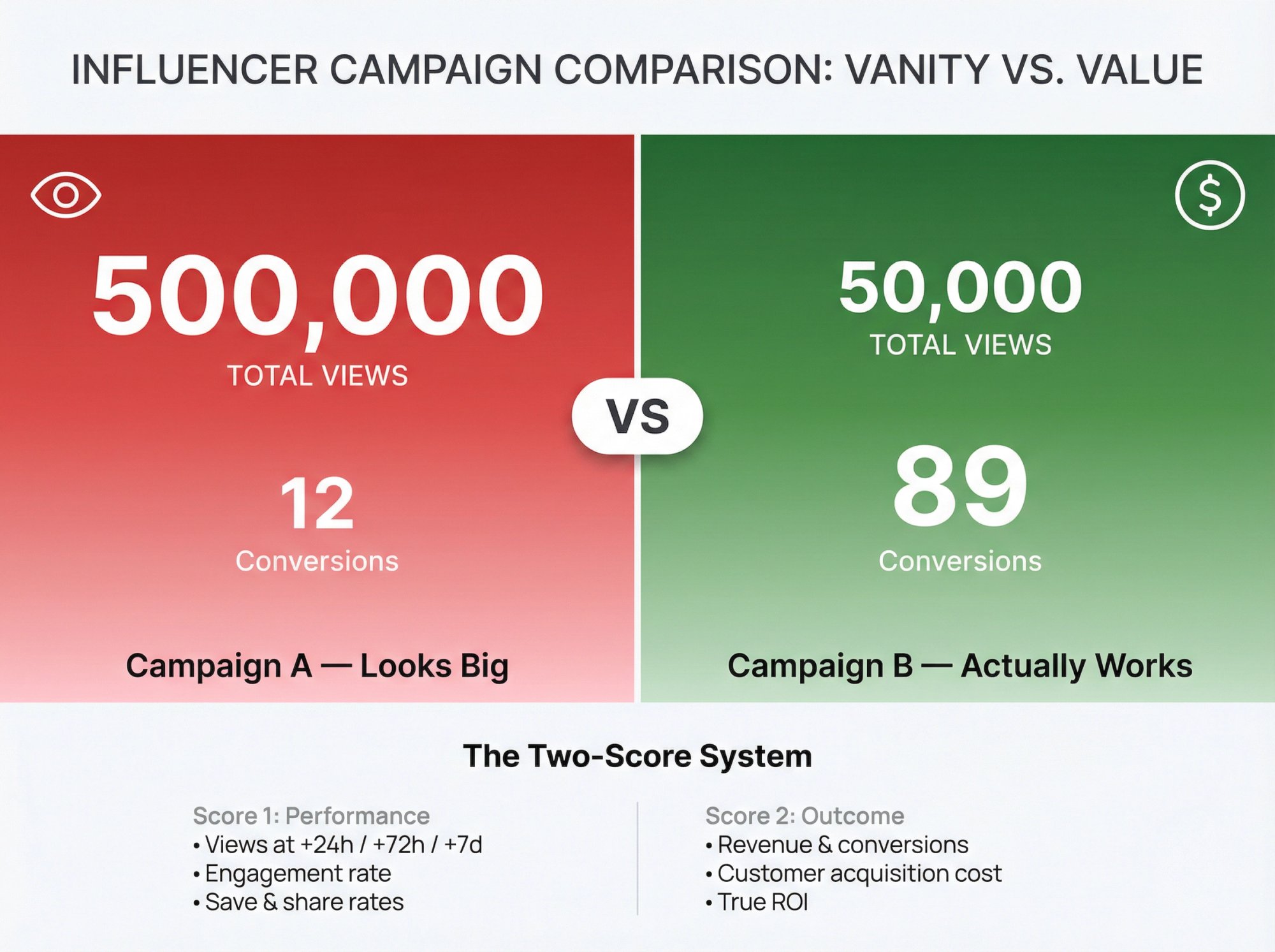 INFLUENCER CAMPAIGN COMPARISON: VANITY VS. VALUE

500,000
TOTAL VIEWS

12
Conversions

Campaign A — Looks Big

VS

$

50,000
TOTAL VIEWS

89
Conversions

Campaign B — Actually Works

The Two-Score System

Score 1: Performance
• Views at +24h / +72h / +7d
• Engagement rate
• Save & share rates

Score 2: Outcome
• Revenue & conversions
• Customer acquisition cost
• True ROI